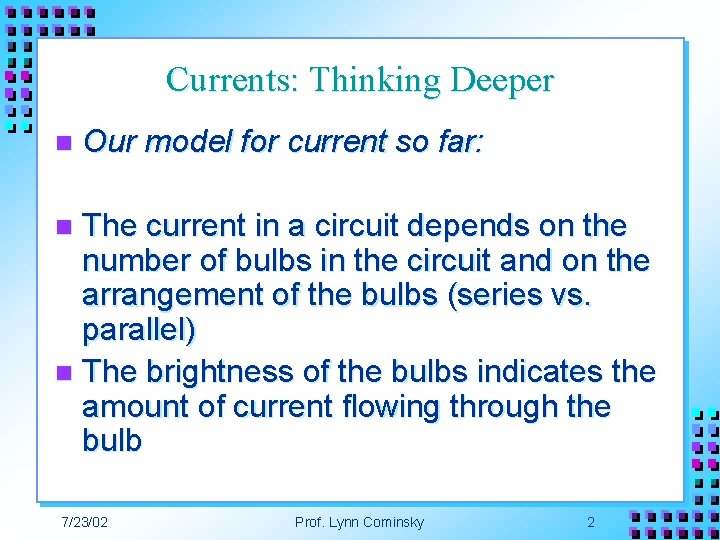 Currents: Thinking Deeper

Our model for current so far:

The current in a circuit depends on the number of bulbs in the circuit and on the arrangement of the bulbs (series vs. parallel)

The brightness of the bulbs indicates the amount of current flowing through the bulb

7/23/02 Prof. Lynn Cominsky 2